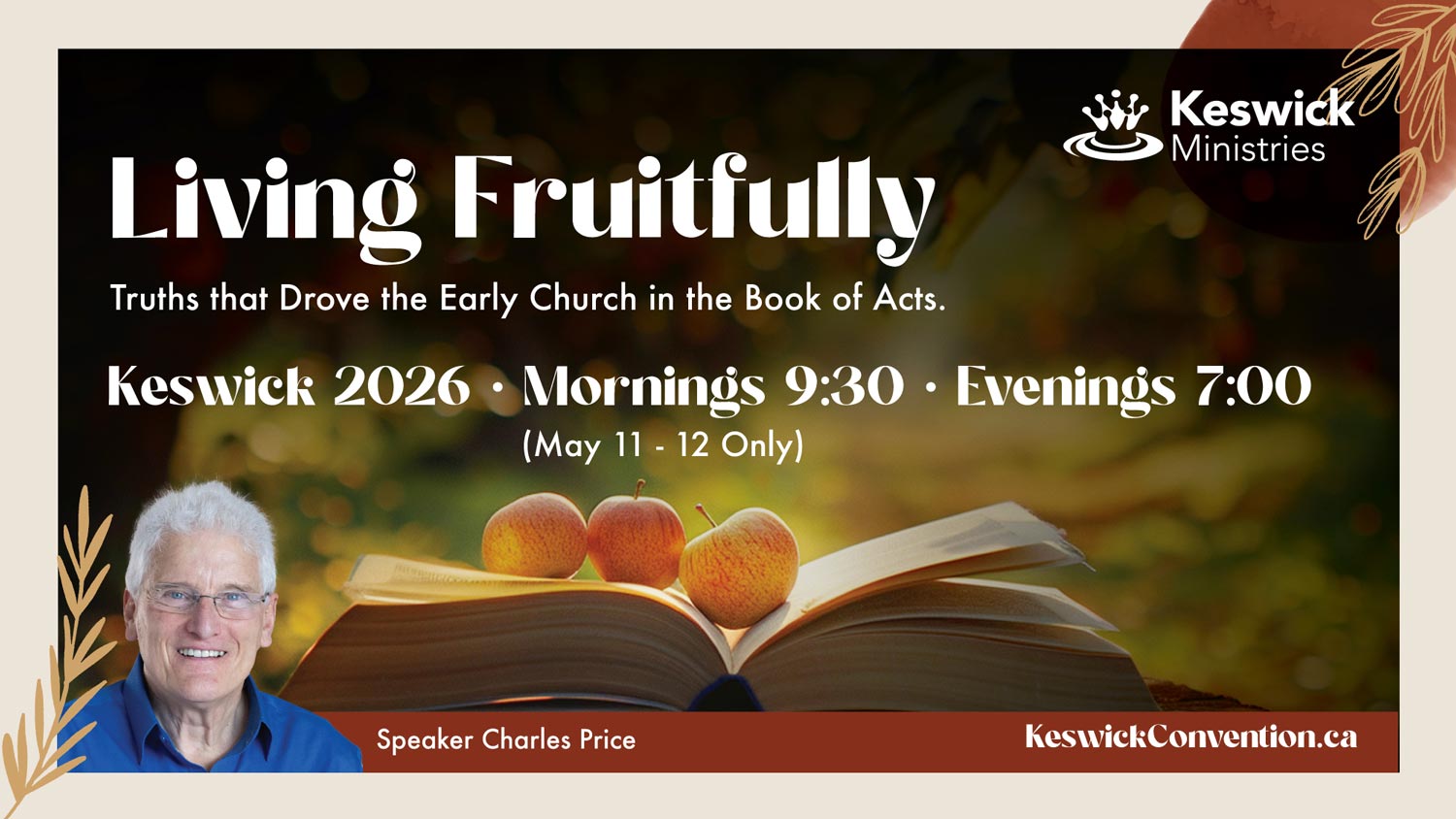 Keswick Ministries

Living Fruitfully

Truths that Drove the Early Church in the Book of Acts.

Keswick 2026 • Mornings 9:30 • Evenings 7:00
(May 11 - 12 Only)

Speaker Charles Price

KeswickConvention.ca